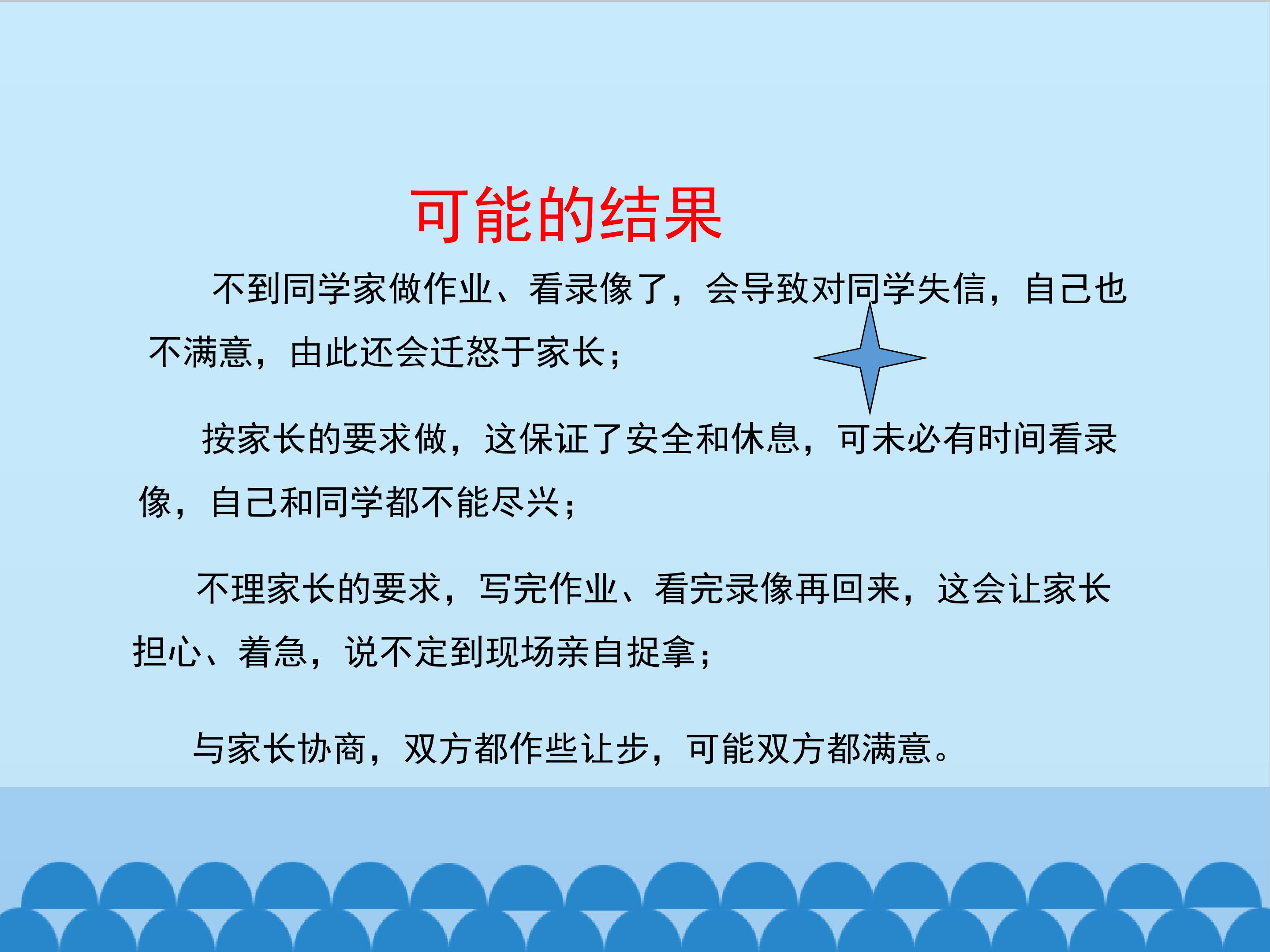 可能的结果

不到同学家做作业、看录像了，会导致对同学失信，自己也不满意，由此还会迁怒于家长；

按家长的要求做，这保证了安全和休息，可未必有时间看录像，自己和同学都不能尽兴；

不理家长的要求，写完作业、看完录像再回来，这会让家长担心、着急，说不定到现场亲自捉拿；

与家长协商，双方都作些让步，可能双方都满意。